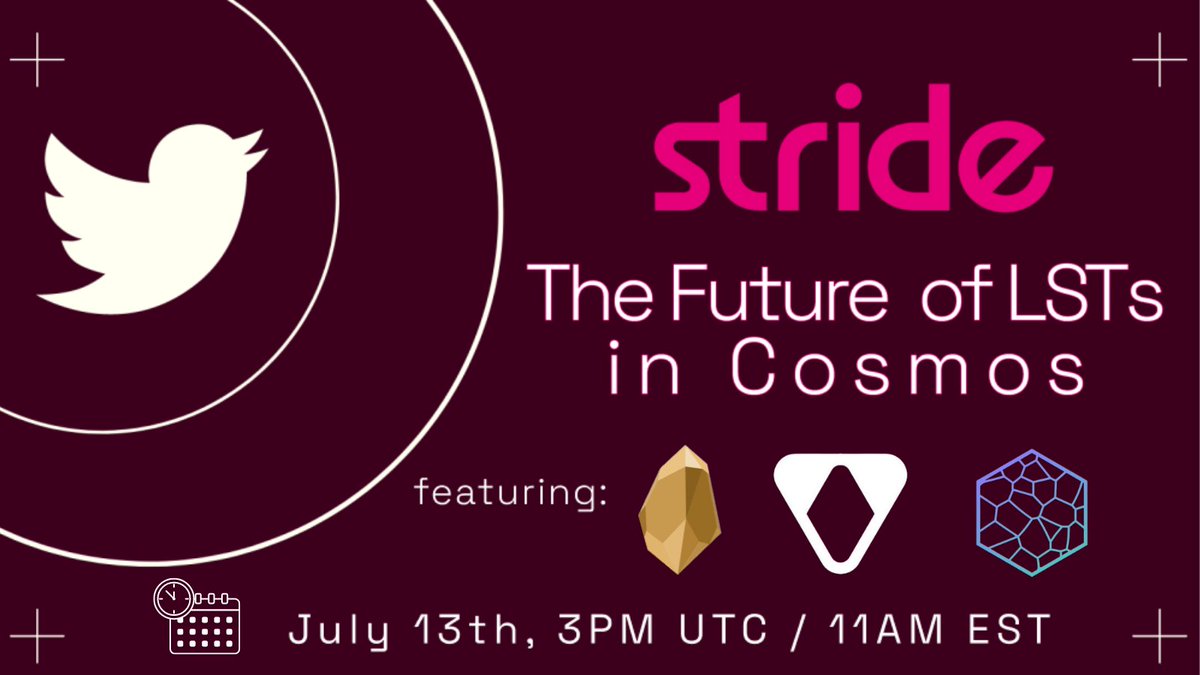 stride

The Future of LSTs in Cosmos

featuring:

July 13th, 3PM UTC / 11AM EST